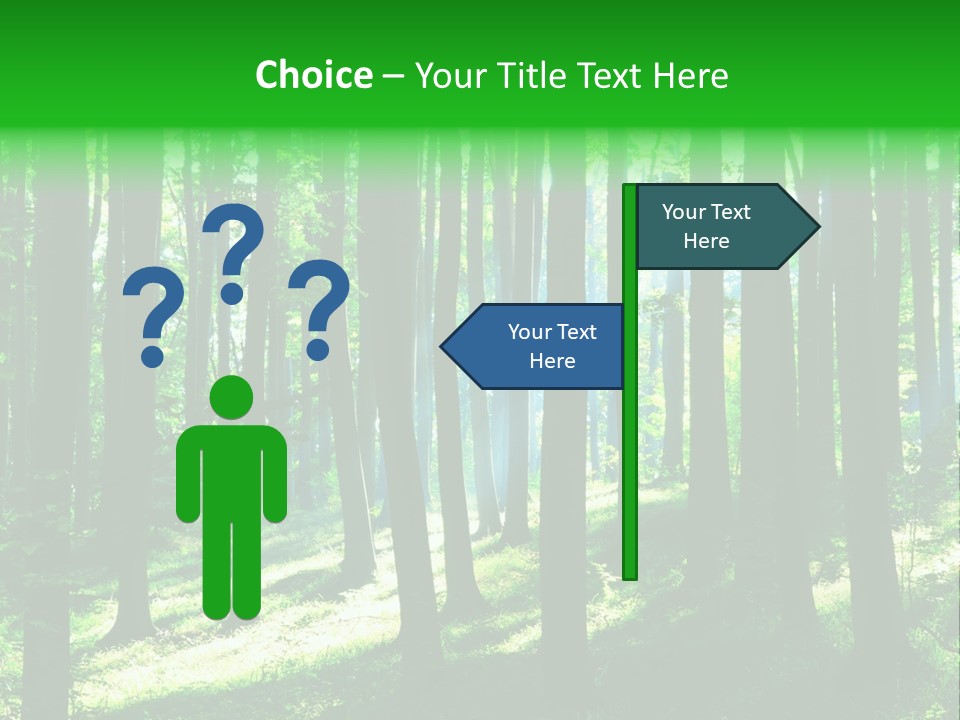 Choice – Your Title Text Here

? ? ?

Your Text Here

Your Text Here